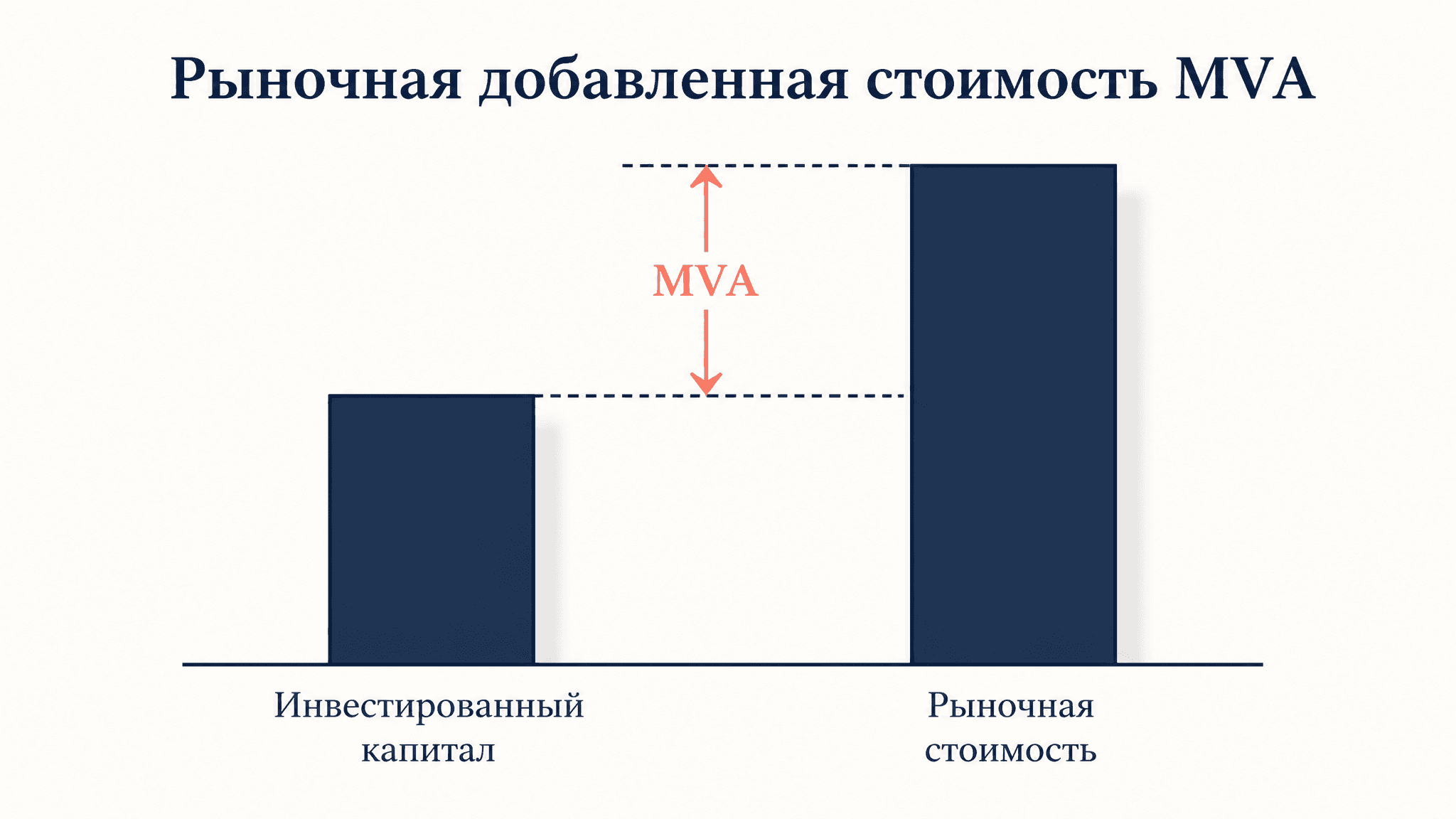 Рыночная добавленная стоимость MVA

MVA

Инвестированный капитал

Рыночная стоимость